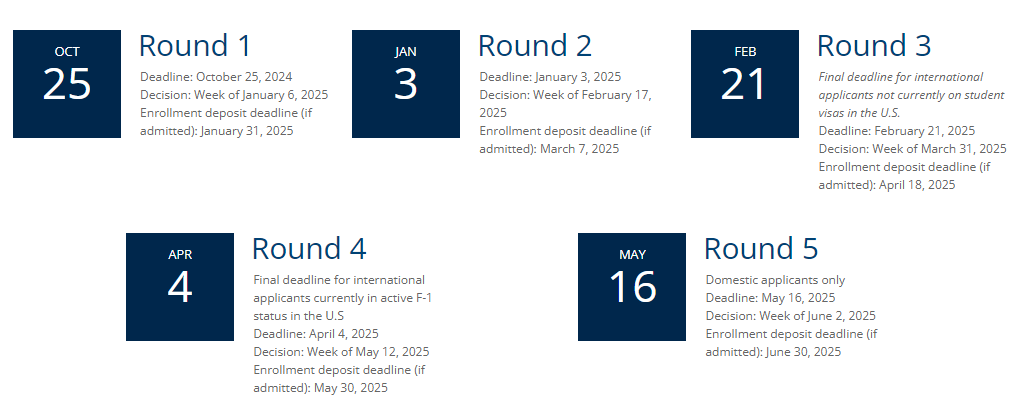 OCT
25

Round 1

Deadline: October 25, 2024
Decision: Week of January 6, 2025
Enrollment deposit deadline (if admitted): January 31, 2025

JAN
3

Round 2

Deadline: January 3, 2025
Decision: Week of February 17, 2025
Enrollment deposit deadline (if admitted): March 7, 2025

FEB
21

Round 3

Final deadline for international applicants not currently on student visas in the U.S.
Deadline: February 21, 2025
Decision: Week of March 31, 2025
Enrollment deposit deadline (if admitted): April 18, 2025

APR
4

Round 4

Final deadline for international applicants currently in active F-1 status in the U.S
Deadline: April 4, 2025
Decision: Week of May 12, 2025
Enrollment deposit deadline (if admitted): May 30, 2025

MAY
16

Round 5

Domestic applicants only
Deadline: May 16, 2025
Decision: Week of June 2, 2025
Enrollment deposit deadline (if admitted): June 30, 2025